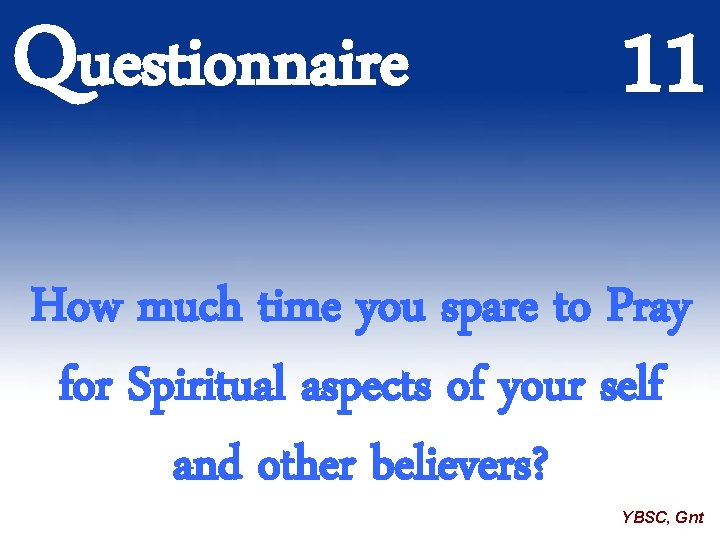 Questionnaire 11

How much time you spare to Pray for Spiritual aspects of your self and other believers?

YBSC, Gnt